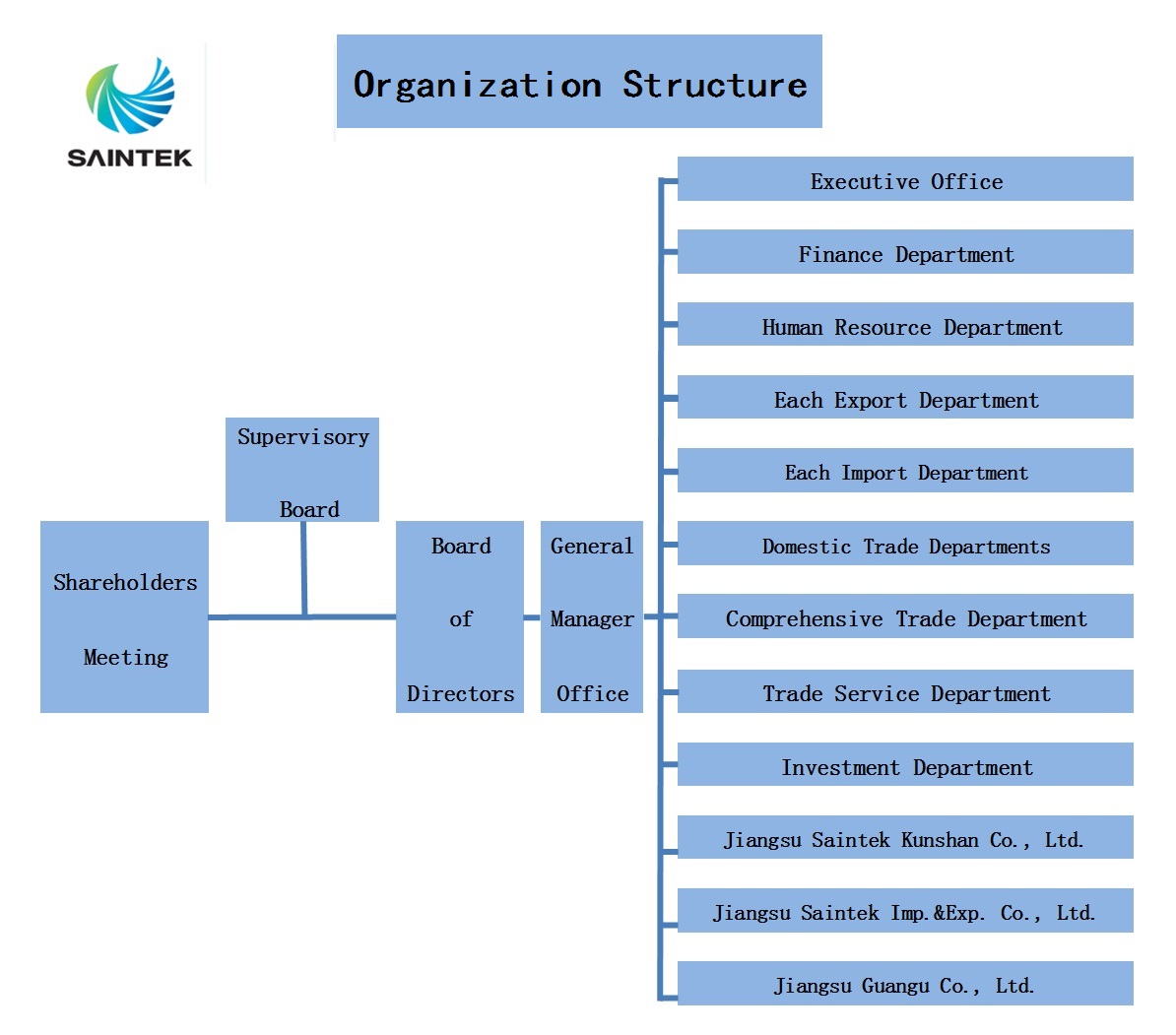 SAINTEK

Organization Structure

Shareholders Meeting

Supervisory Board

Board of Directors

General Manager Office

Executive Office

Finance Department

Human Resource Department

Each Export Department

Each Import Department

Domestic Trade Departments

Comprehensive Trade Department

Trade Service Department

Investment Department

Jiangsu Saintek Kunshan Co., Ltd.

Jiangsu Saintek Imp.&Exp. Co., Ltd.

Jiangsu Guangu Co., Ltd.